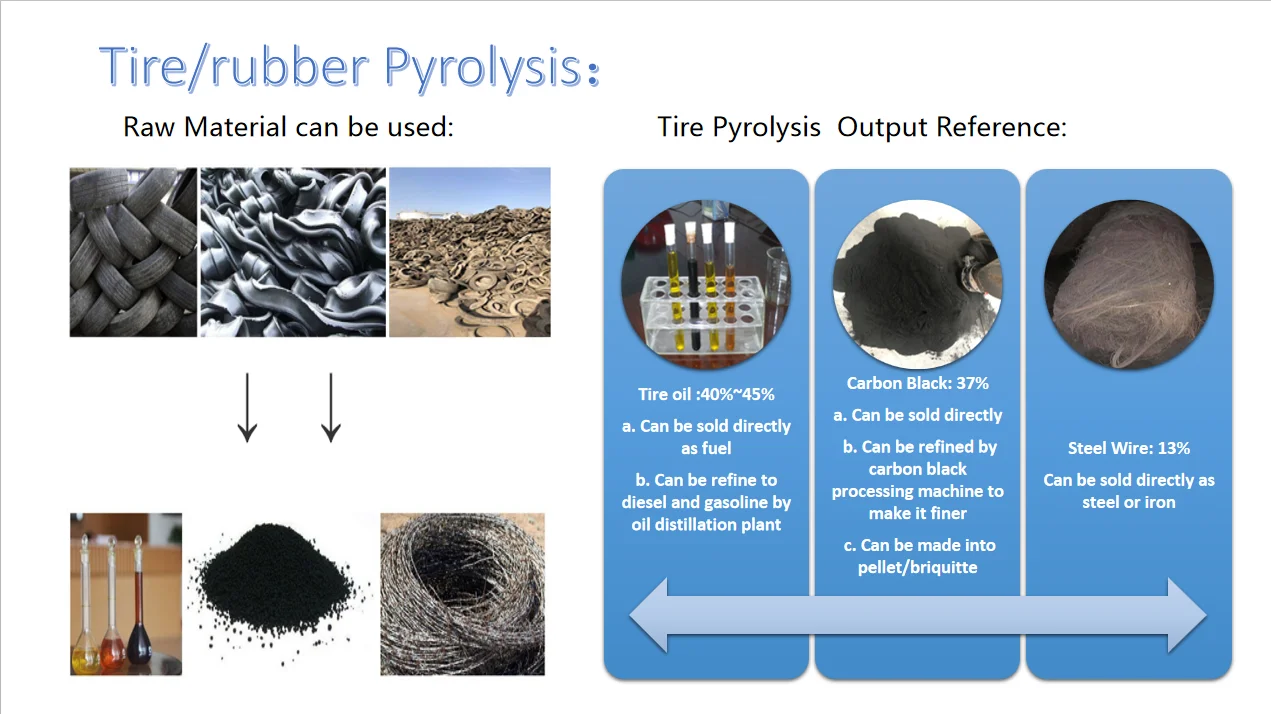 Tire/rubber Pyrolysis：

Raw Material can be used:

Tire Pyrolysis Output Reference:

Tire oil :40%~45%

a. Can be sold directly as fuel

b. Can be refine to diesel and gasoline by oil distillation plant

Carbon Black: 37%

a. Can be sold directly

b. Can be refined by carbon black processing machine to make it finer

c. Can be made into pellet/briquitte

Steel Wire: 13%

Can be sold directly as steel or iron